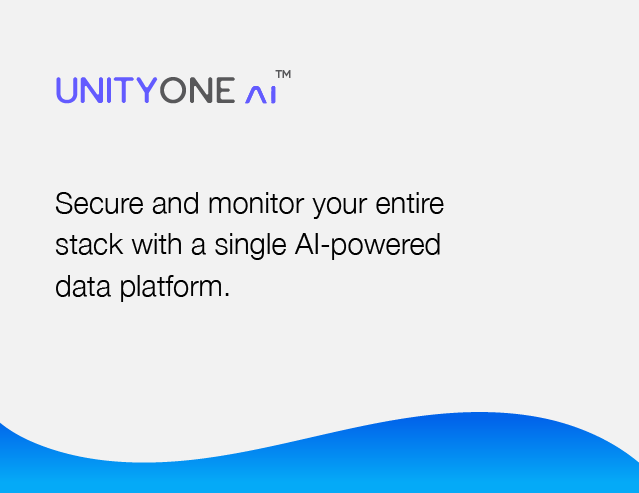 UNITYONE AI™

Secure and monitor your entire stack with a single AI-powered data platform.